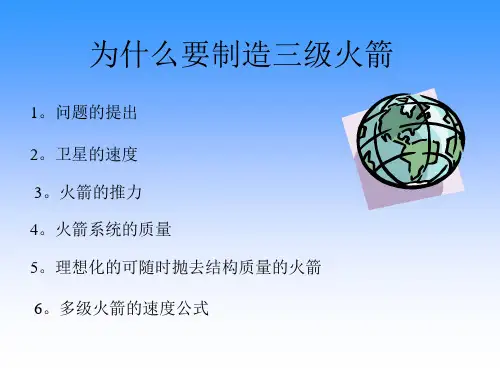 为什么要制造三级火箭

1。问题的提出

2。卫星的速度

3。火箭的推力

4。火箭系统的质量

5。理想化的可随时抛去结构质量的火箭

6。多级火箭的速度公式